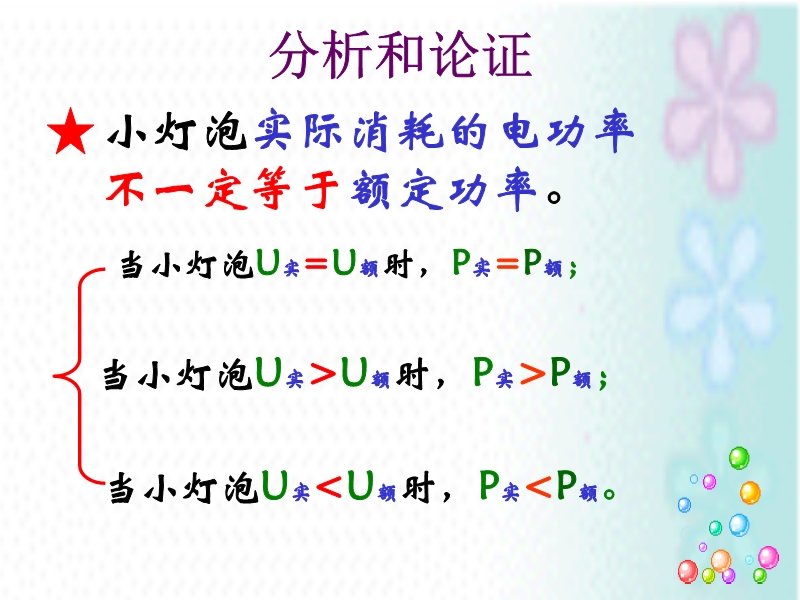 分析和论证

★小灯泡实际消耗的电功率不一定等于额定功率。

当小灯泡$U_{实}=U_{额}$时，$P_{实}=P_{额}$；

当小灯泡$U_{实}>U_{额}$时，$P_{实}>P_{额}$；

当小灯泡$U_{实}<U_{额}$时，$P_{实}<P_{额}$。